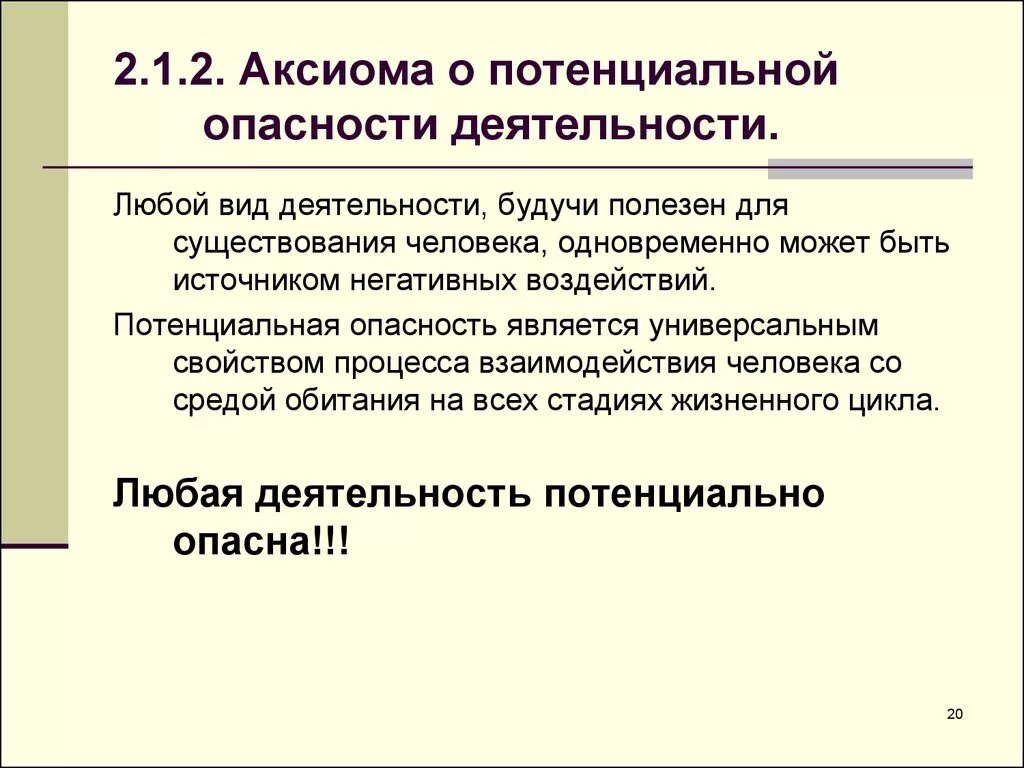 2.1.2. Аксиома о потенциальной опасности деятельности.

Любой вид деятельности, будучи полезен для существования человека, одновременно может быть источником негативных воздействий.

Потенциальная опасность является универсальным свойством процесса взаимодействия человека со средой обитания на всех стадиях жизненного цикла.

Любая деятельность потенциально опасна!!!

20